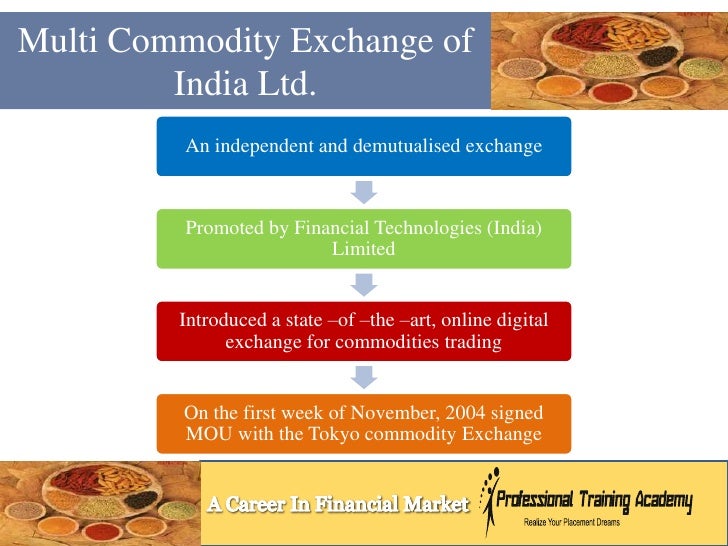 Multi Commodity Exchange of India Ltd.

An independent and demutualised exchange

Promoted by Financial Technologies (India) Limited

Introduced a state –of –the –art, online digital exchange for commodities trading

On the first week of November, 2004 signed MOU with the Tokyo commodity Exchange

A Career In Financial Market

Professional Training Academy

Realize Your Placement Dreams